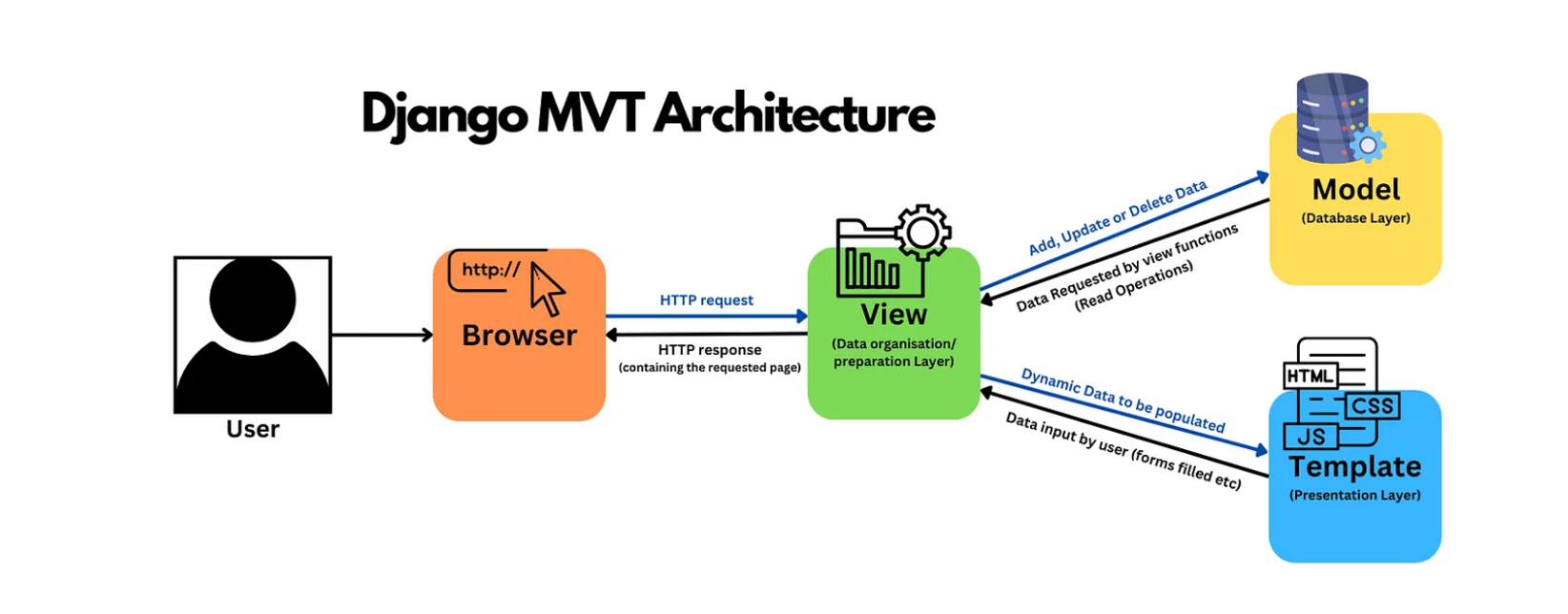 Django MVT Architecture

User

http://

Browser

HTTP request

HTTP response
(containing the requested page)

View
(Data organisation/ preparation Layer)

Add, Update or Delete Data

Data Requested by view functions
(Read Operations)

Model
(Database Layer)

Dynamic Data to be populated

Data input by user (forms filled etc)

HTML

CSS

JS

Template
(Presentation Layer)